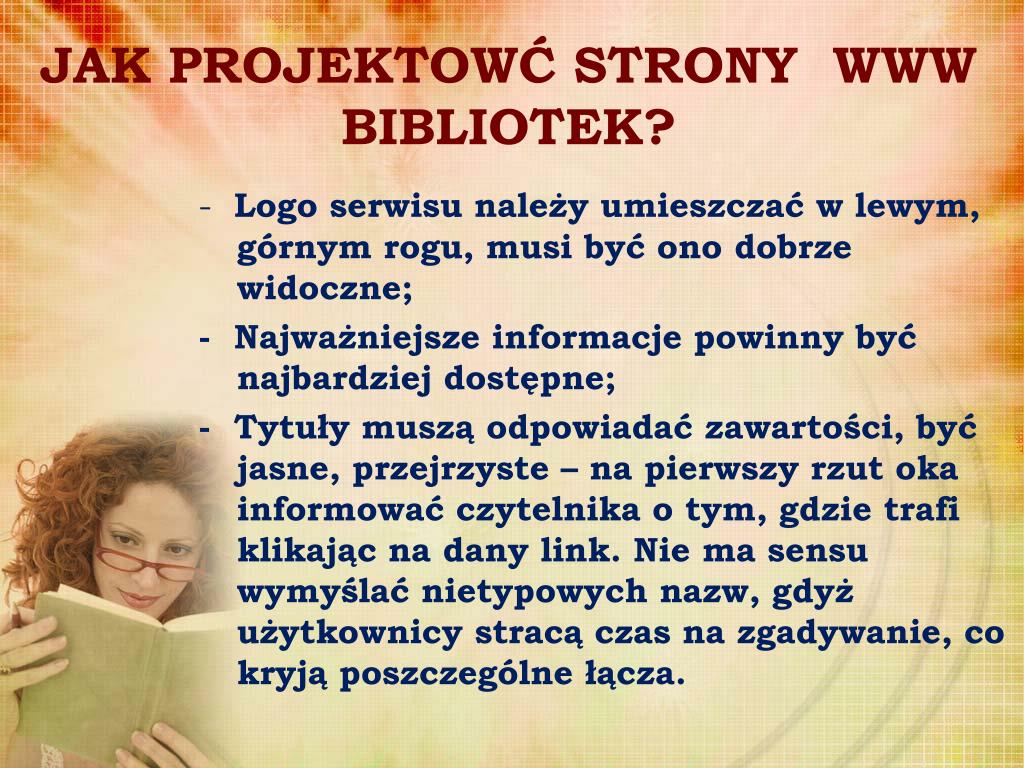 JAK PROJEKTOWĆ STRONY WWW BIBLIOTEK?

- Logo serwisu należy umieszczać w lewym, górnym rogu, musi być ono dobrze widoczne;

- Najważniejsze informacje powinny być najbardziej dostępne;

- Tytuły muszą odpowiadać zawartości, być jasne, przejrzyste – na pierwszy rzut oka informować czytelnika o tym, gdzie trafi klikając na dany link. Nie ma sensu wymyślać nietypowych nazw, gdyż użytkownicy stracą czas na zgadywanie, co kryją poszczególne łącza.